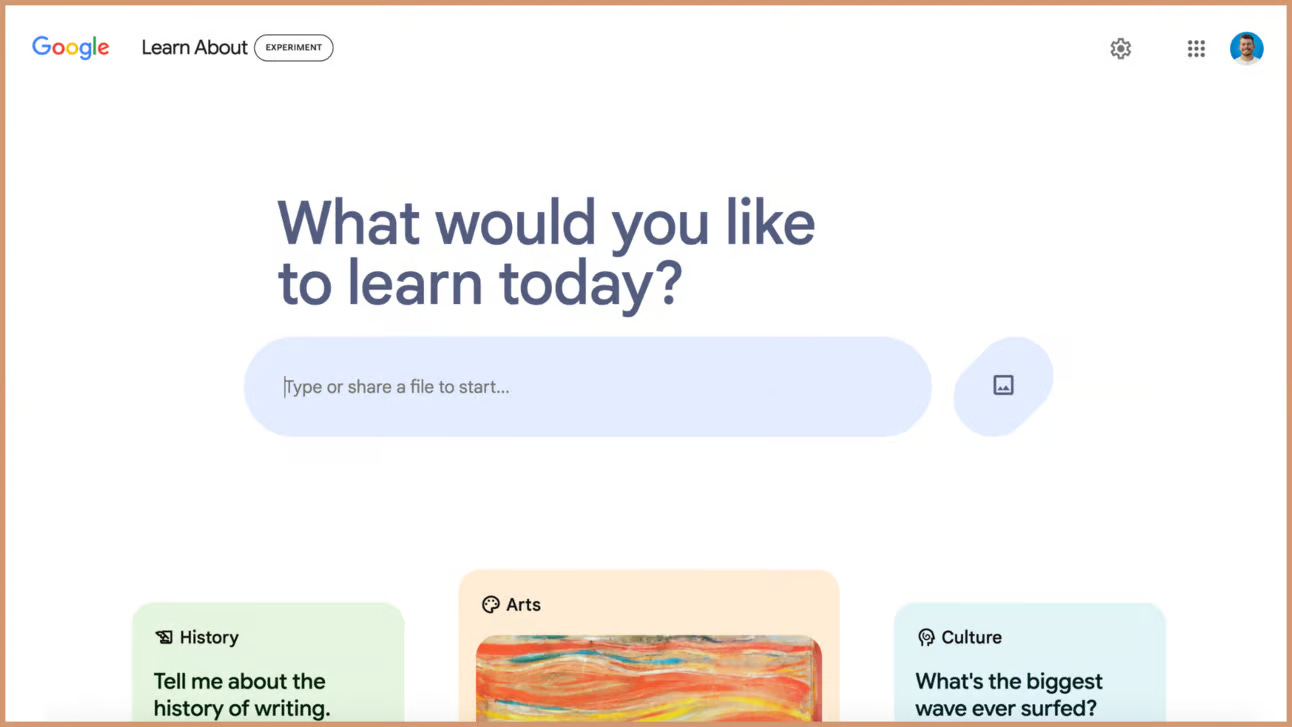 Google Learn About EXPERIMENT

What would you like to learn today?

Type or share a file to start...

History

Tell me about the history of writing.

Arts

Culture

What's the biggest wave ever surfed?